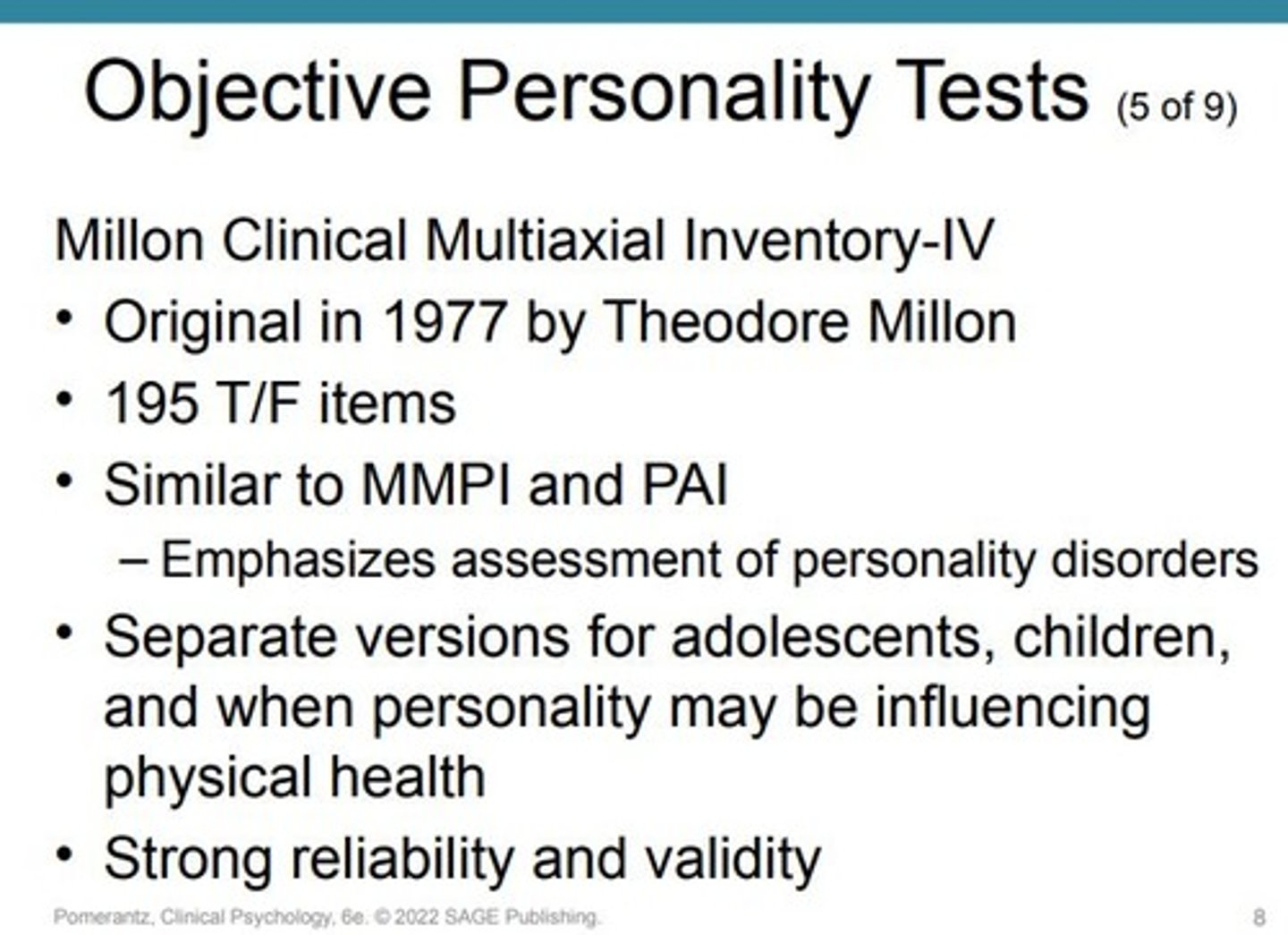 Objective Personality Tests (5 of 9)

Millon Clinical Multiaxial Inventory-IV

• Original in 1977 by Theodore Millon

• 195 T/F items

• Similar to MMPI and PAI

– Emphasizes assessment of personality disorders

• Separate versions for adolescents, children, and when personality may be influencing physical health

• Strong reliability and validity

Pomerantz, Clinical Psychology, 6e. © 2022 SAGE Publishing. 8